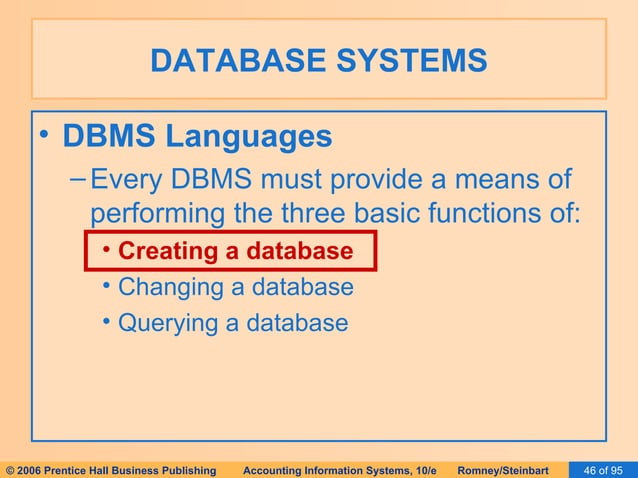 DATABASE SYSTEMS

• DBMS Languages

– Every DBMS must provide a means of performing the three basic functions of:

• Creating a database

• Changing a database

• Querying a database

© 2006 Prentice Hall Business Publishing Accounting Information Systems, 10/e Romney/Steinbart 46 of 95